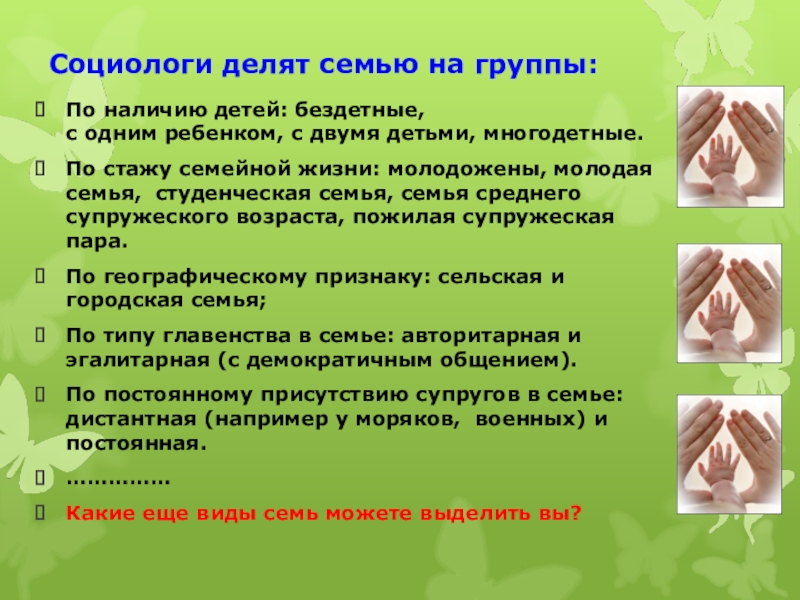 Социологи делят семью на группы:

По наличию детей: бездетные, с одним ребенком, с двумя детьми, многодетные.

По стажу семейной жизни: молодожены, молодая семья, студенческая семья, семья среднего супружеского возраста, пожилая супружеская пара.

По географическому признаку: сельская и городская семья;

По типу главенства в семье: авторитарная и эгалитарная (с демократичным общением).

По постоянному присутствию супругов в семье: дистантная (например у моряков, военных) и постоянная.

……………

Какие еще виды семь можете выделить вы?